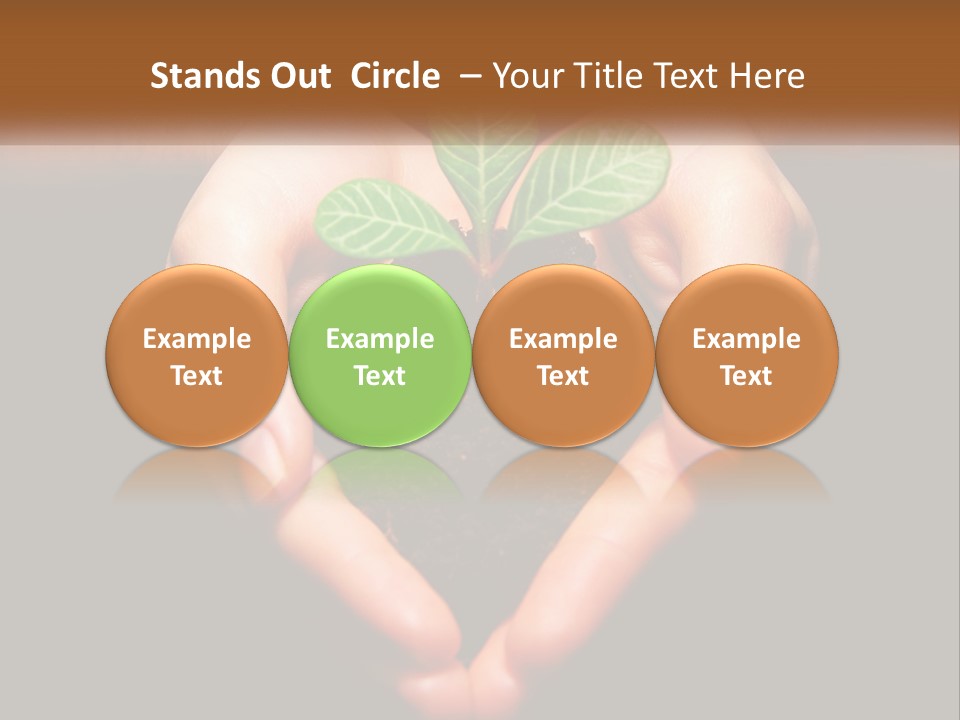 Stands Out Circle – Your Title Text Here

Example Text

Example Text

Example Text

Example Text